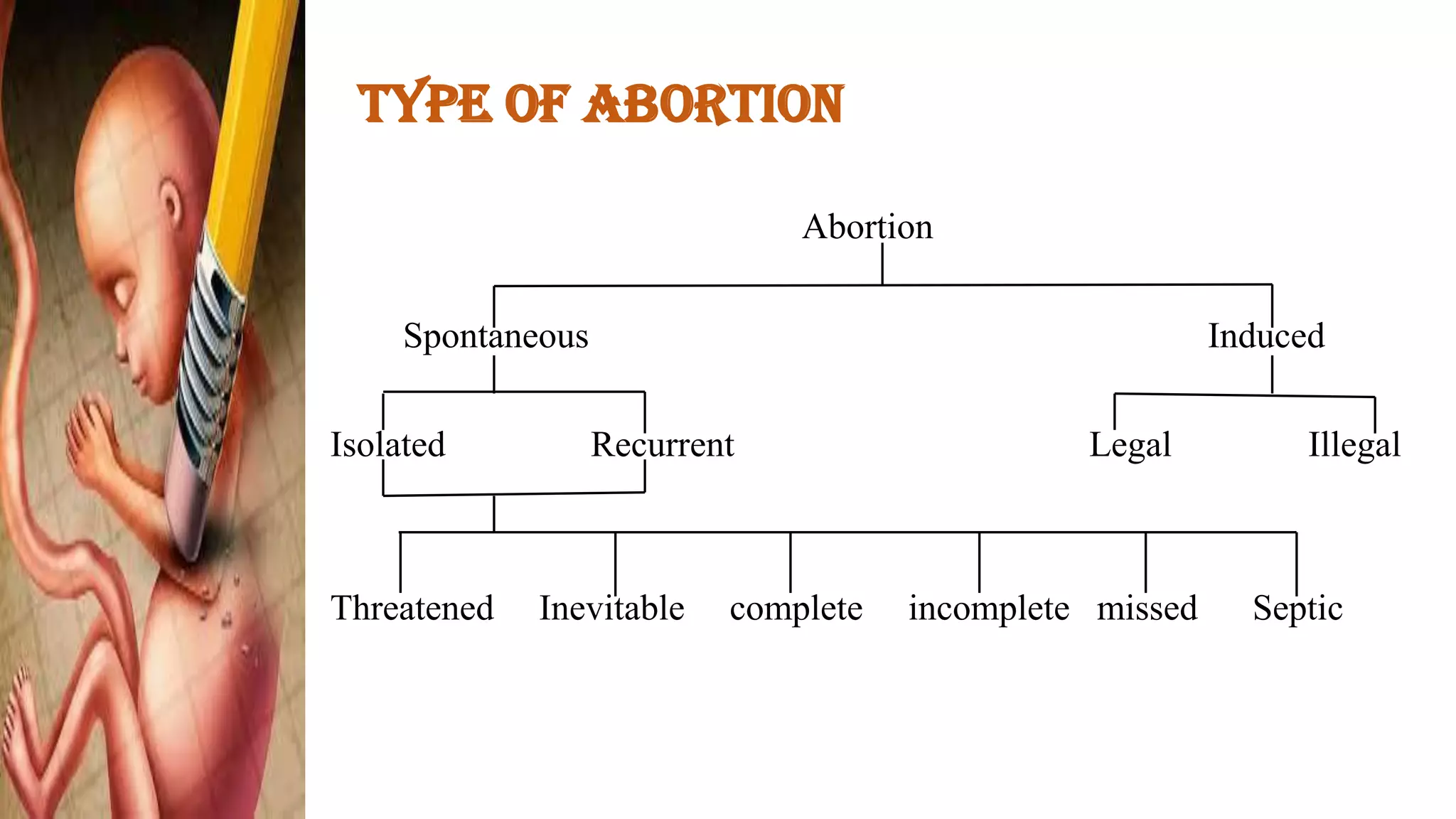 TYPE OF ABORTION

Abortion

Spontaneous

Induced

Isolated

Recurrent

Legal

Illegal

Threatened

Inevitable

complete

incomplete

missed

Septic